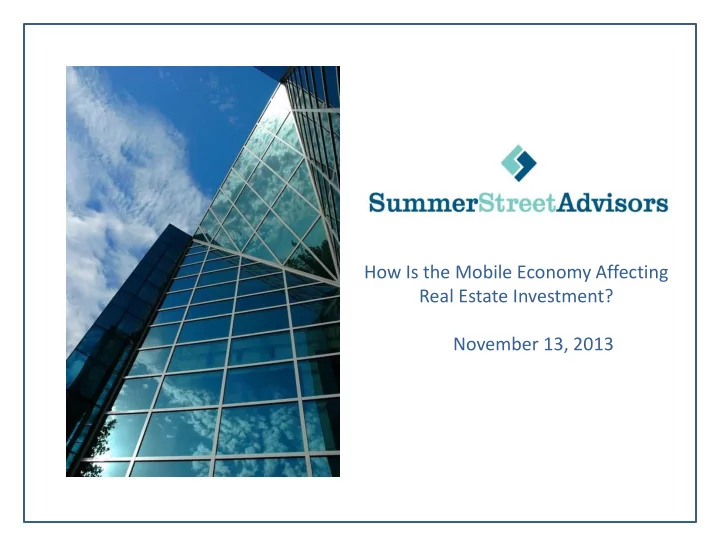 SummerStreetAdvisors

How Is the Mobile Economy Affecting Real Estate Investment?

November 13, 2013